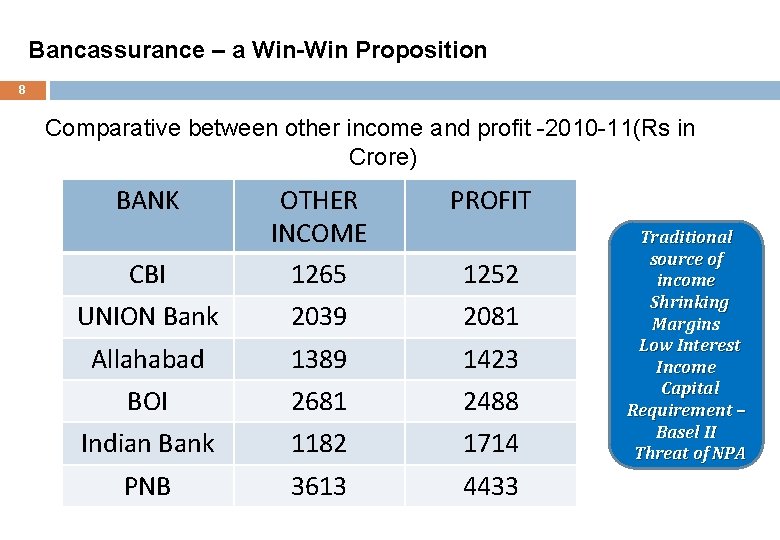 Bancassurance – a Win-Win Proposition

8

Comparative between other income and profit -2010-11(Rs in Crore)

| BANK | OTHER INCOME | PROFIT |
|---|---|---|
| CBI | 1265 | 1252 |
| UNION Bank | 2039 | 2081 |
| Allahabad | 1389 | 1423 |
| BOI | 2681 | 2488 |
| Indian Bank | 1182 | 1714 |
| PNB | 3613 | 4433 |

Traditional source of income Shrinking Margins Low Interest Income Capital Requirement – Basel II Threat of NPA